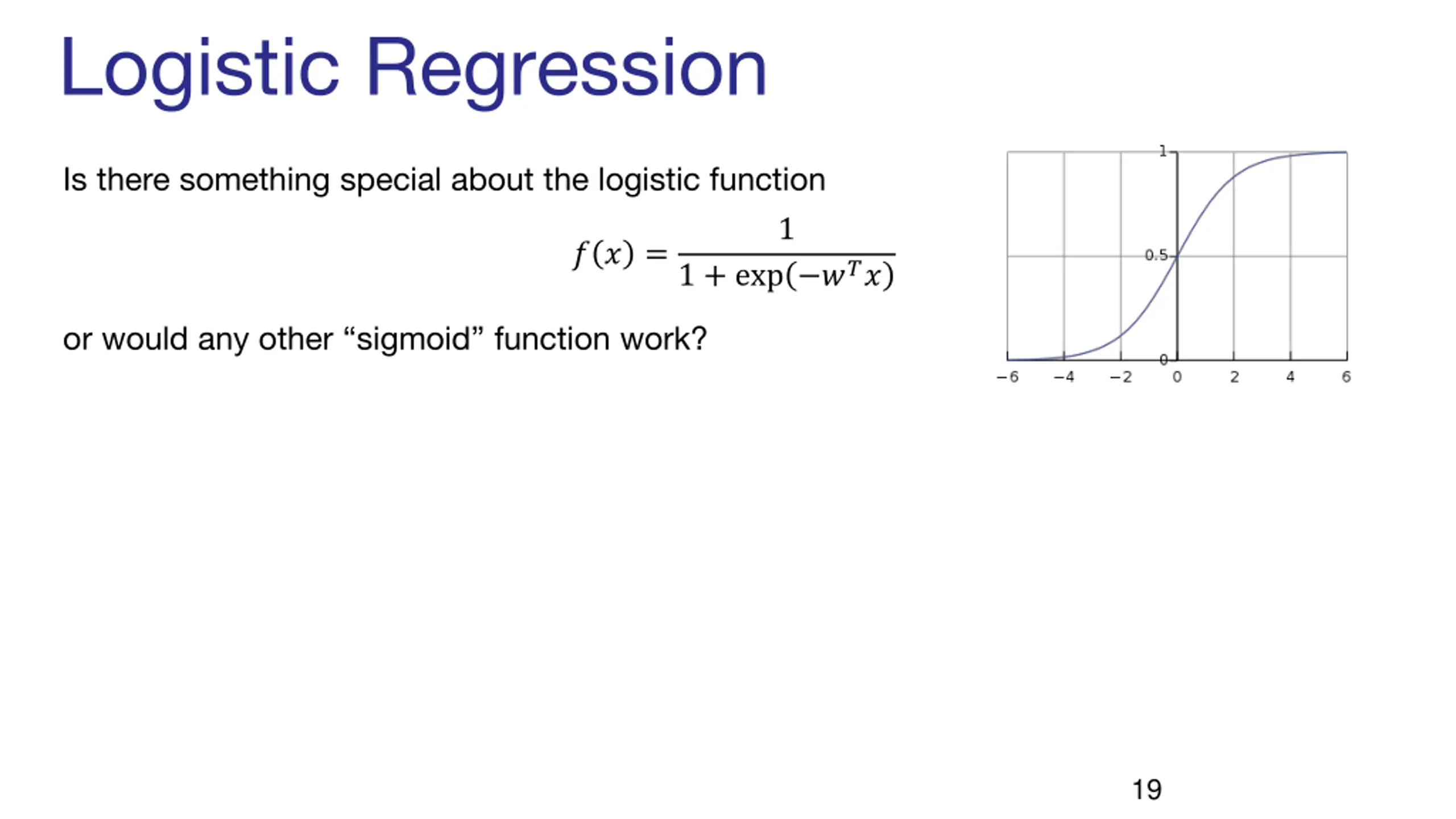 Logistic Regression

Is there something special about the logistic function

$f(x) = \frac{1}{1 + \exp(-w^T x)}$

or would any other “sigmoid” function work?

1
0.5
0
−6 −4 −2 0 2 4 6

19